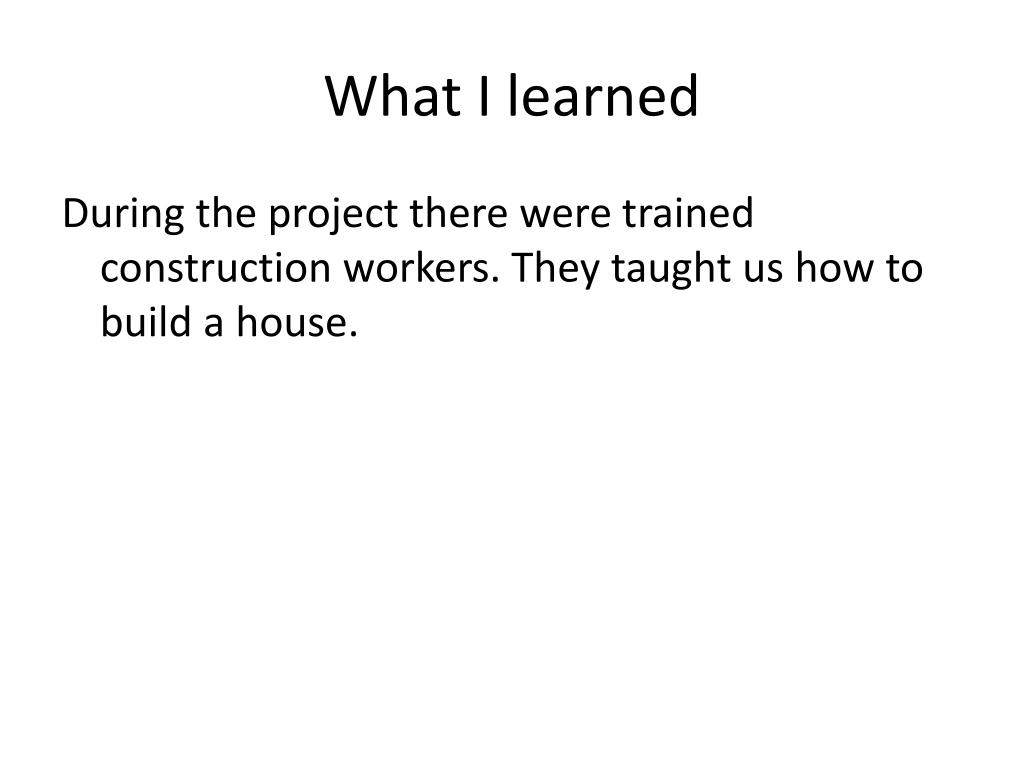 What I learned

During the project there were trained construction workers. They taught us how to build a house.